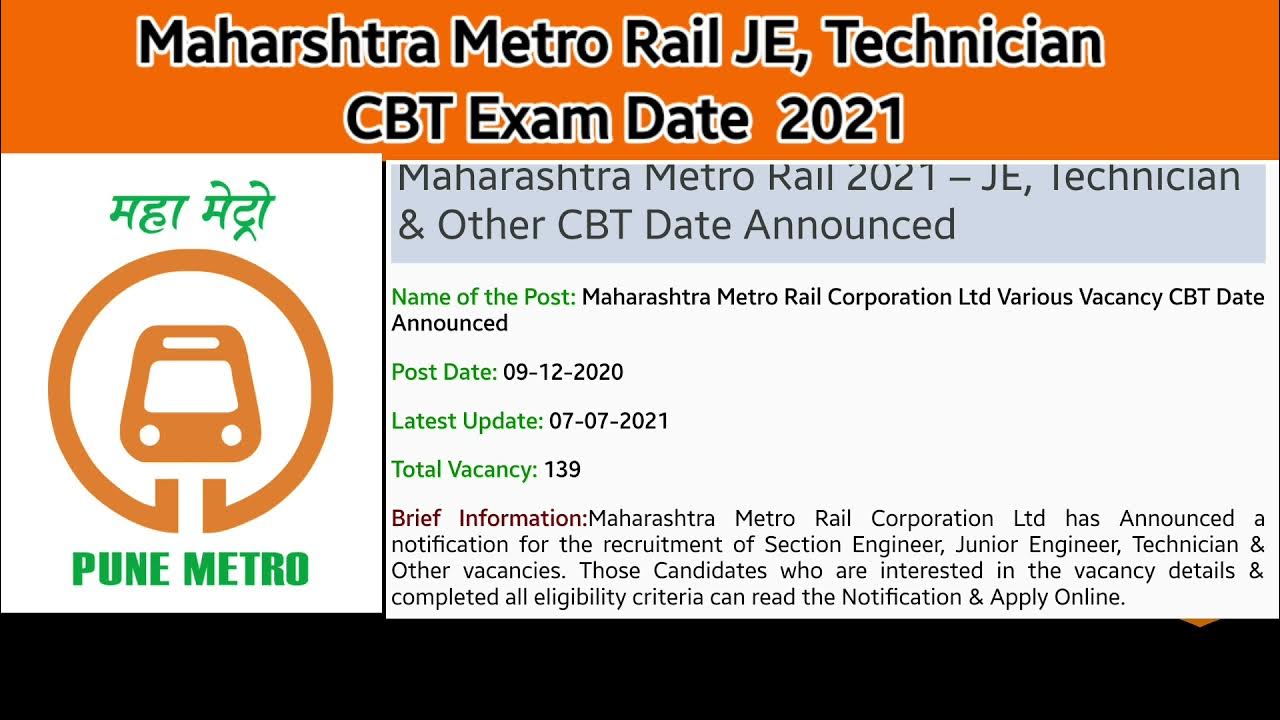 Maharshtra Metro Rail JE, Technician CBT Exam Date 2021

महा मेट्रो

PUNE METRO

Maharashtra Metro Rail 2021 – JE, Technician & Other CBT Date Announced

Name of the Post: Maharashtra Metro Rail Corporation Ltd Various Vacancy CBT Date Announced

Post Date: 09-12-2020

Latest Update: 07-07-2021

Total Vacancy: 139

Brief Information:Maharashtra Metro Rail Corporation Ltd has Announced a notification for the recruitment of Section Engineer, Junior Engineer, Technician & Other vacancies. Those Candidates who are interested in the vacancy details & completed all eligibility criteria can read the Notification & Apply Online.